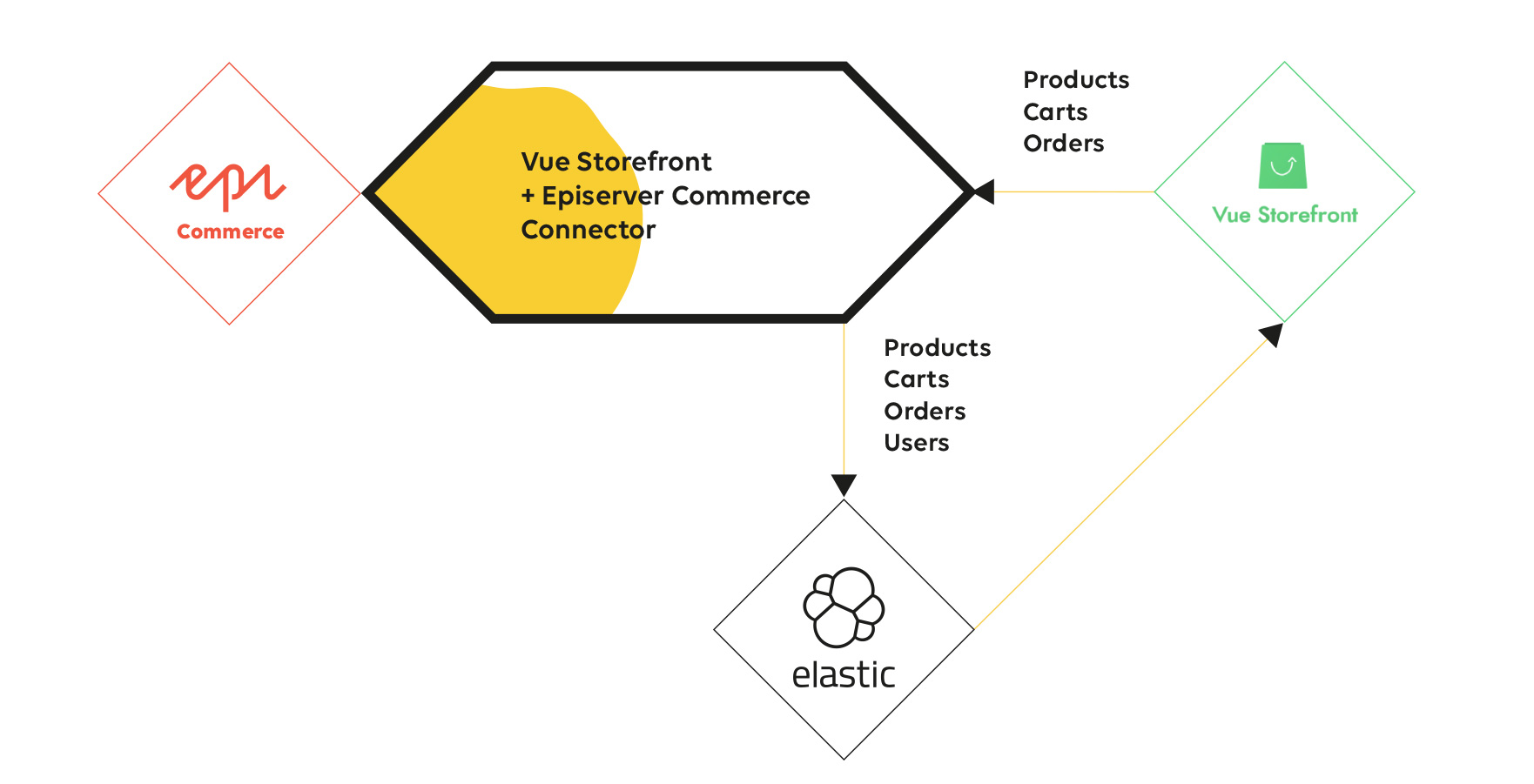 epi
Commerce

Vue Storefront
+ Episerver Commerce
Connector

Products
Carts
Orders

Vue Storefront

Products
Carts
Orders
Users

elastic